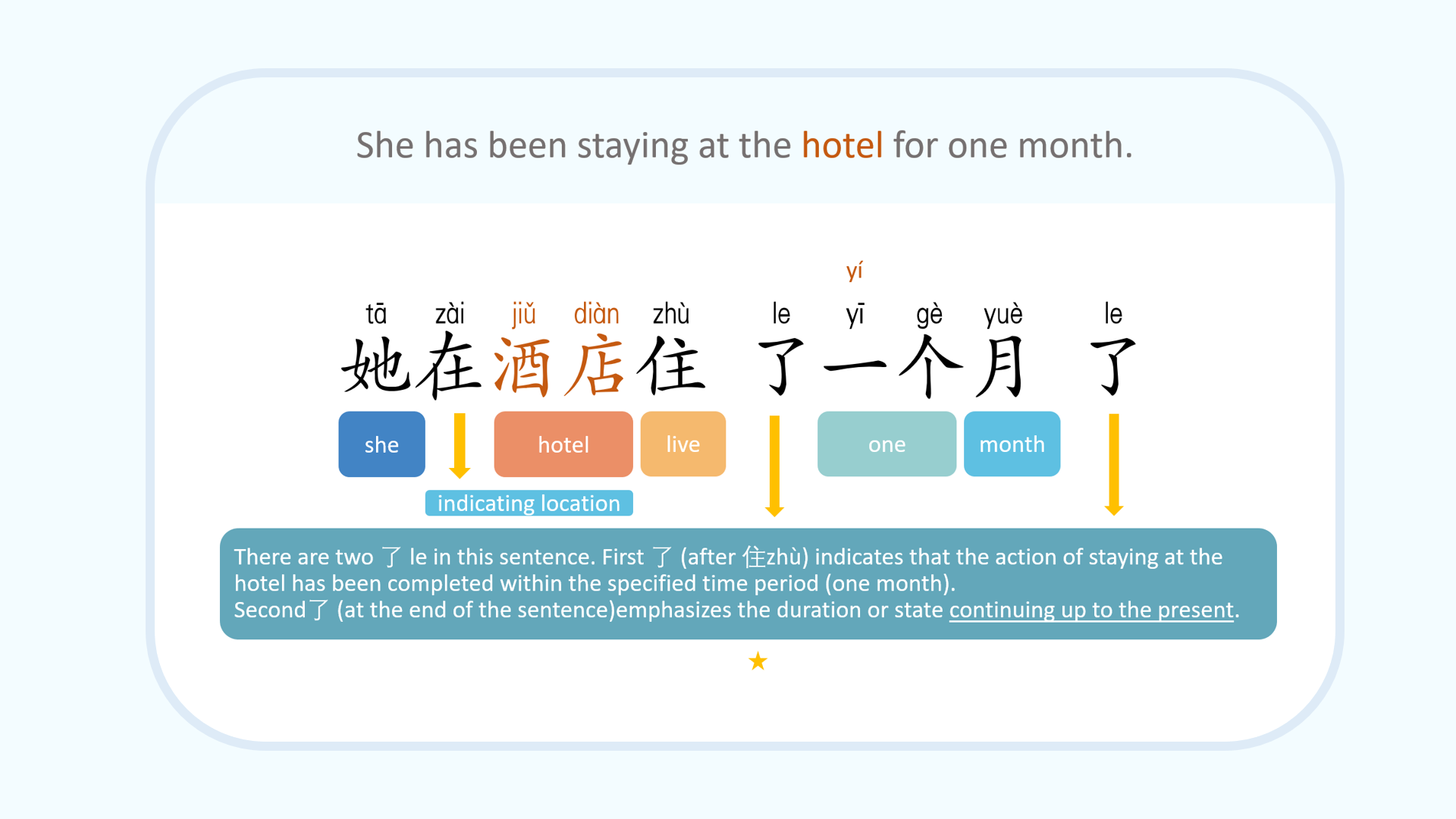 She has been staying at the hotel for one month.

yí

tā zài jiǔ diàn zhù le yī gè yuè le

她在酒店住 了一个月 了

she

hotel

live

one

month

indicating location

There are two 了 le in this sentence. First 了 (after 住zhù) indicates that the action of staying at the hotel has been completed within the specified time period (one month).
Second了 (at the end of the sentence)emphasizes the duration or state continuing up to the present.

★